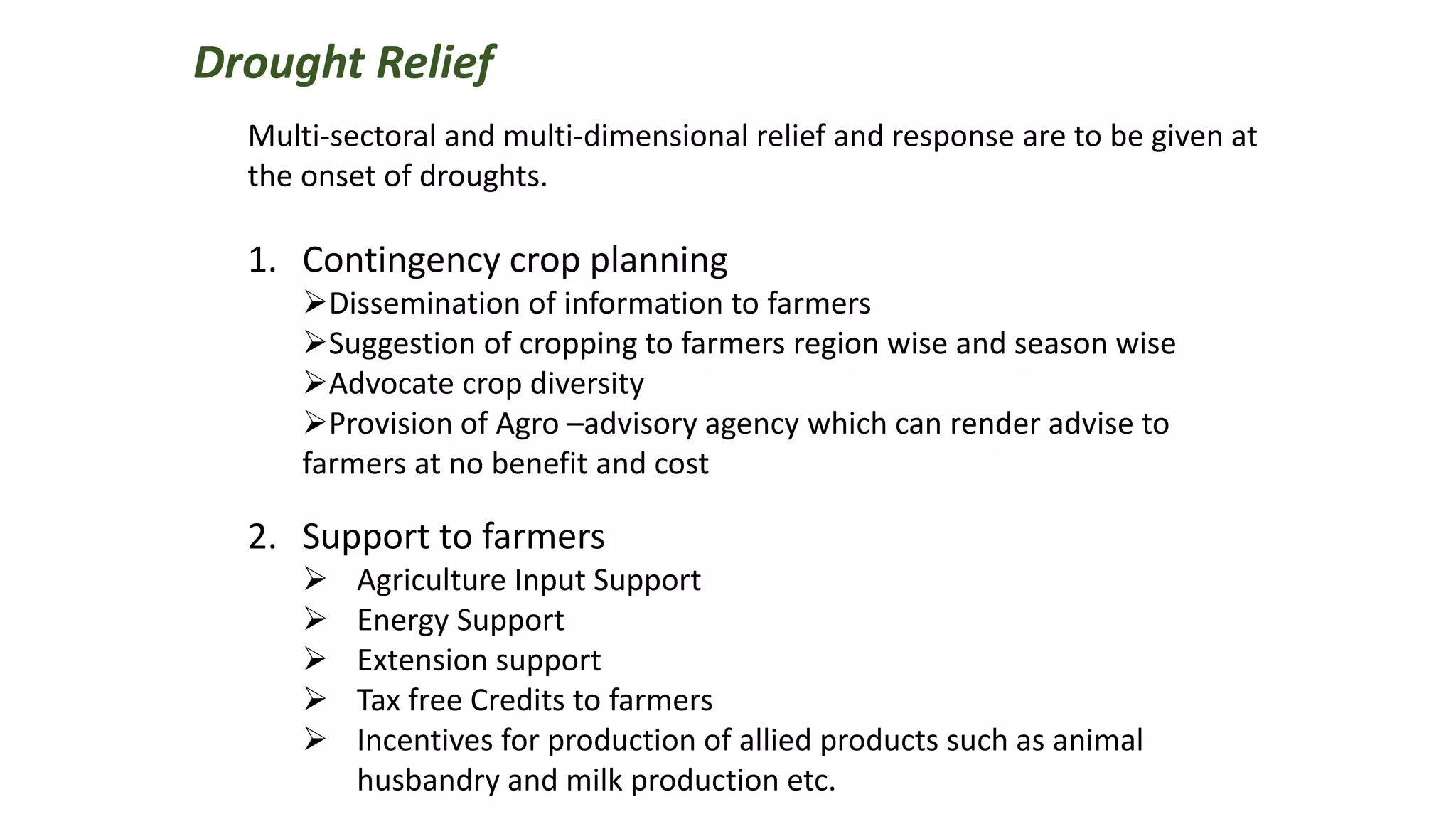 Drought Relief

Multi-sectoral and multi-dimensional relief and response are to be given at the onset of droughts.

1. Contingency crop planning
➢Dissemination of information to farmers
➢Suggestion of cropping to farmers region wise and season wise
➢Advocate crop diversity
➢Provision of Agro –advisory agency which can render advise to farmers at no benefit and cost

2. Support to farmers
➢ Agriculture Input Support
➢ Energy Support
➢ Extension support
➢ Tax free Credits to farmers
➢ Incentives for production of allied products such as animal husbandry and milk production etc.